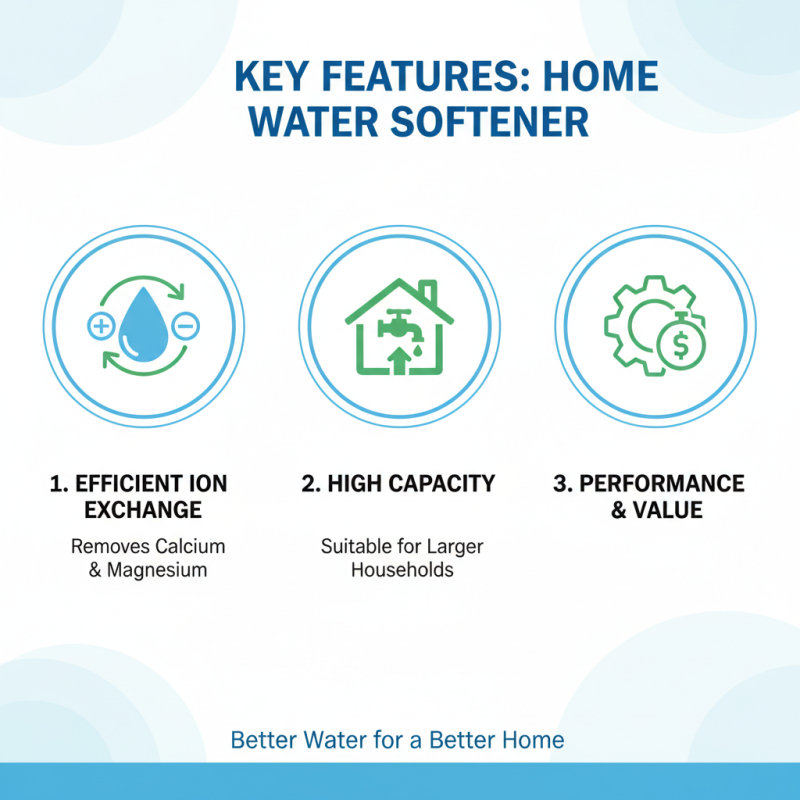 KEY FEATURES: HOME WATER SOFTENER

1. EFFICIENT ION EXCHANGE

Removes Calcium & Magnesium

2. HIGH CAPACITY

Suitable for Larger Households

3. PERFORMANCE & VALUE

Better Water for a Better Home